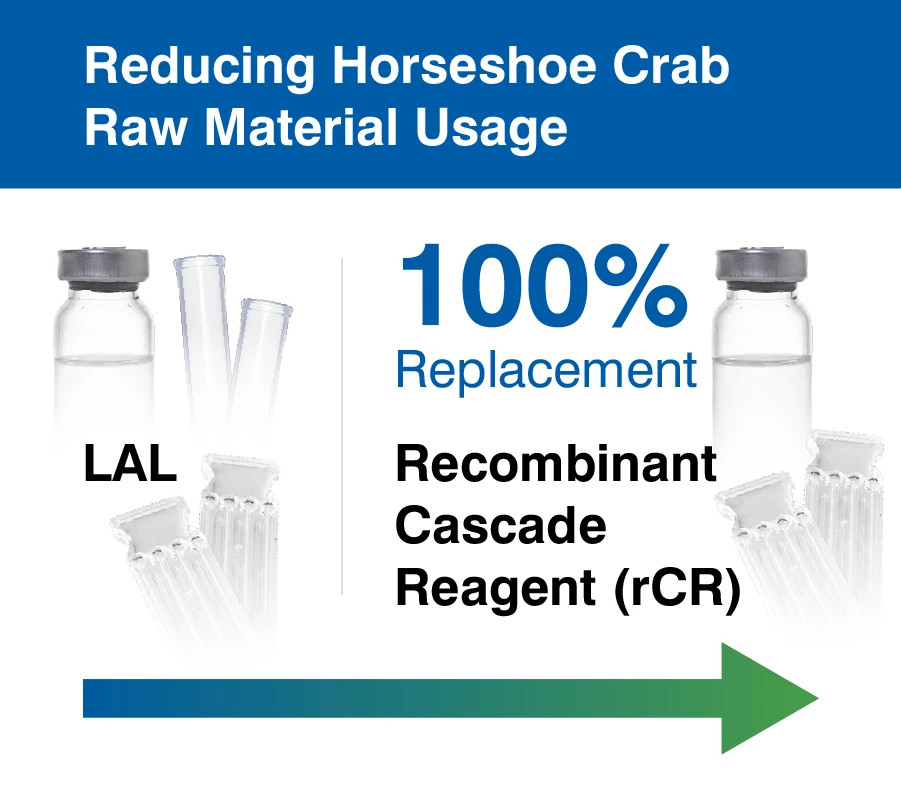 Reducing Horseshoe Crab Raw Material Usage

LAL

100%
Replacement

Recombinant Cascade Reagent (rCR)